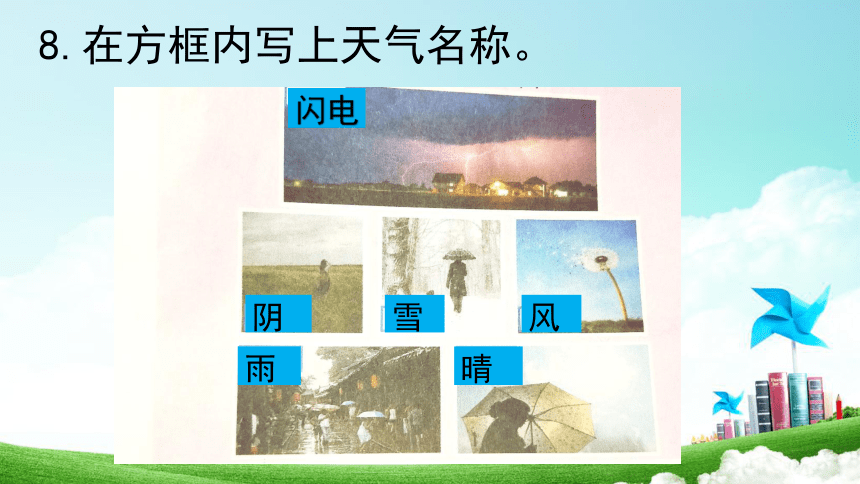 8. 在方框内写上天气名称。

闪电

阴

雪

风

雨

晴